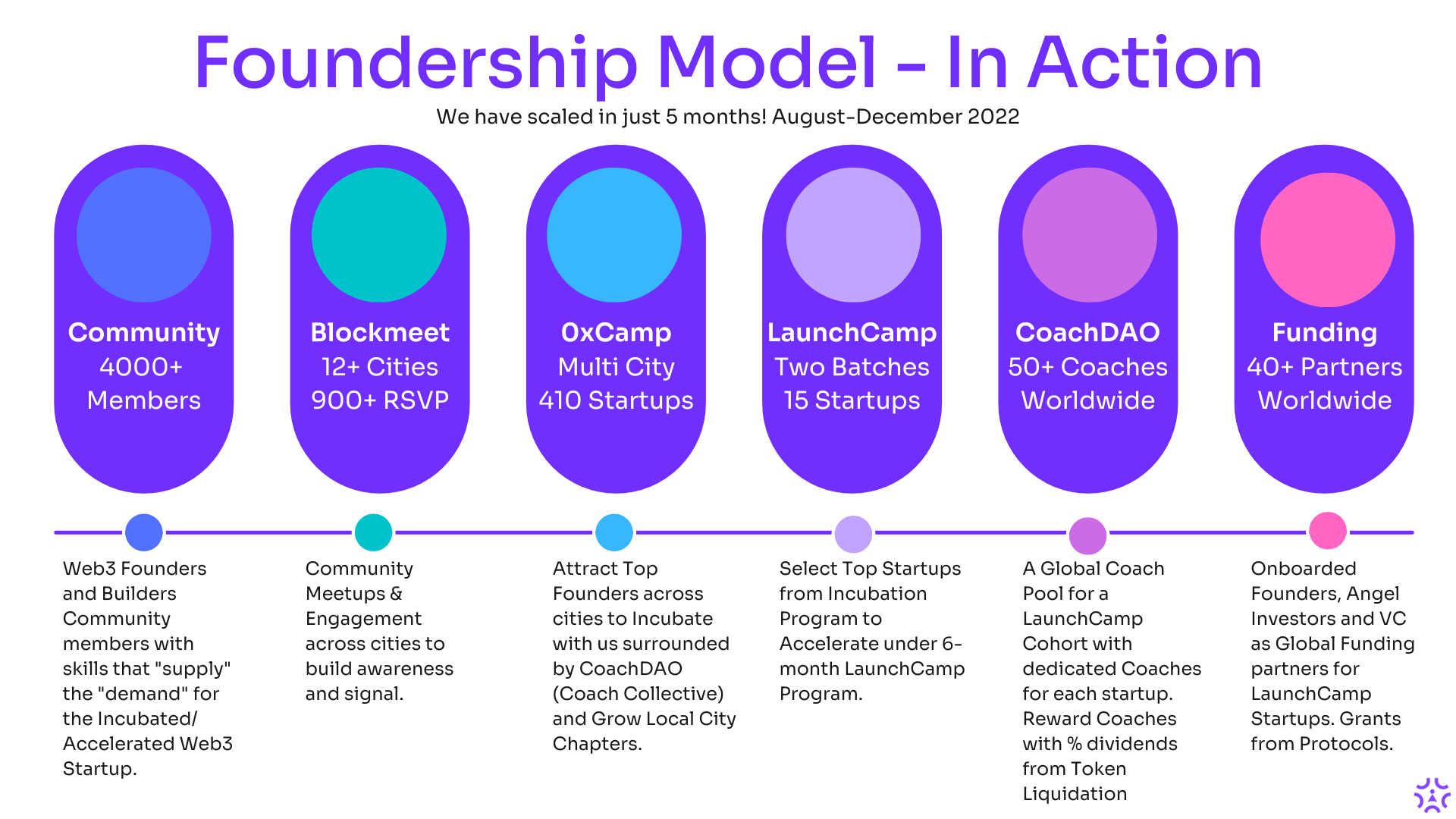 Foundership Model - In Action

We have scaled in just 5 months! August-December 2022

Community
4000+
Members

Blockmeet
12+ Cities
900+ RSVP

0xCamp
Multi City
410 Startups

LaunchCamp
Two Batches
15 Startups

CoachDAO
50+ Coaches
Worldwide

Funding
40+ Partners
Worldwide

Web3 Founders and Builders Community members with skills that "supply" the "demand" for the Incubated/ Accelerated Web3 Startup.

Community Meetups & Engagement across cities to build awareness and signal.

Attract Top Founders across cities to Incubate with us surrounded by CoachDAO (Coach Collective) and Grow Local City Chapters.

Select Top Startups from Incubation Program to Accelerate under 6-month LaunchCamp Program.

A Global Coach Pool for a LaunchCamp Cohort with dedicated Coaches for each startup. Reward Coaches with % dividends from Token Liquidation

Onboarded Founders, Angel Investors and VC as Global Funding partners for LaunchCamp Startups. Grants from Protocols.